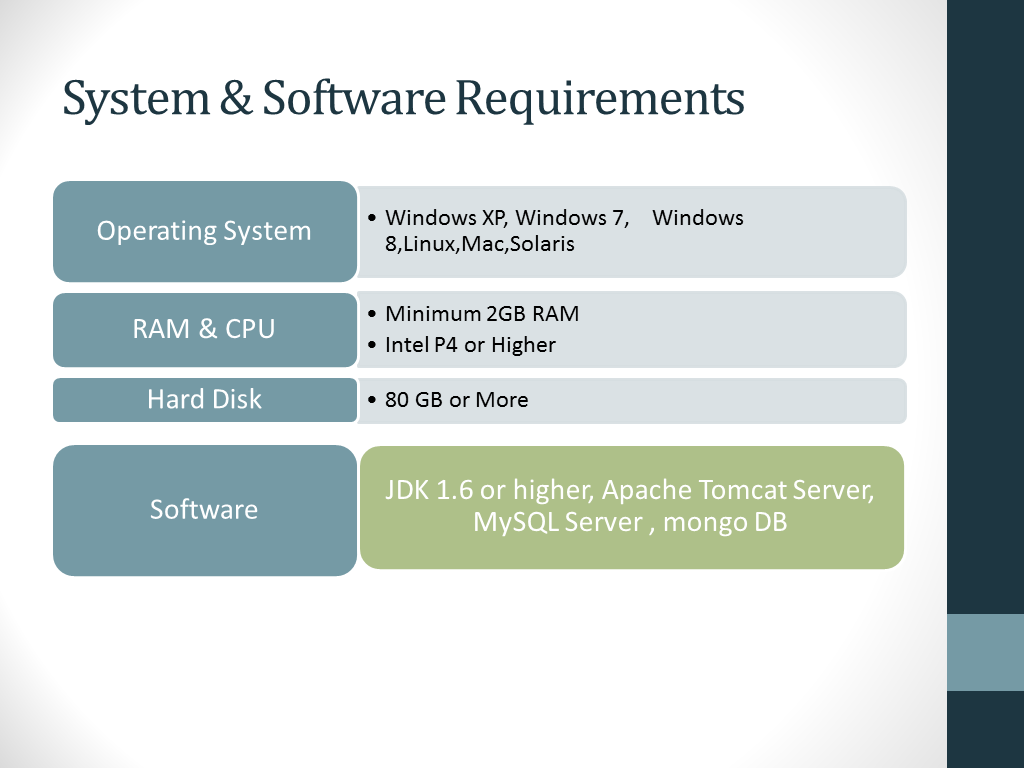 System & Software Requirements

Operating System

• Windows XP, Windows 7, Windows 8,Linux,Mac,Solaris

RAM & CPU

• Minimum 2GB RAM
• Intel P4 or Higher

Hard Disk

• 80 GB or More

Software

JDK 1.6 or higher, Apache Tomcat Server, MySQL Server , mongo DB